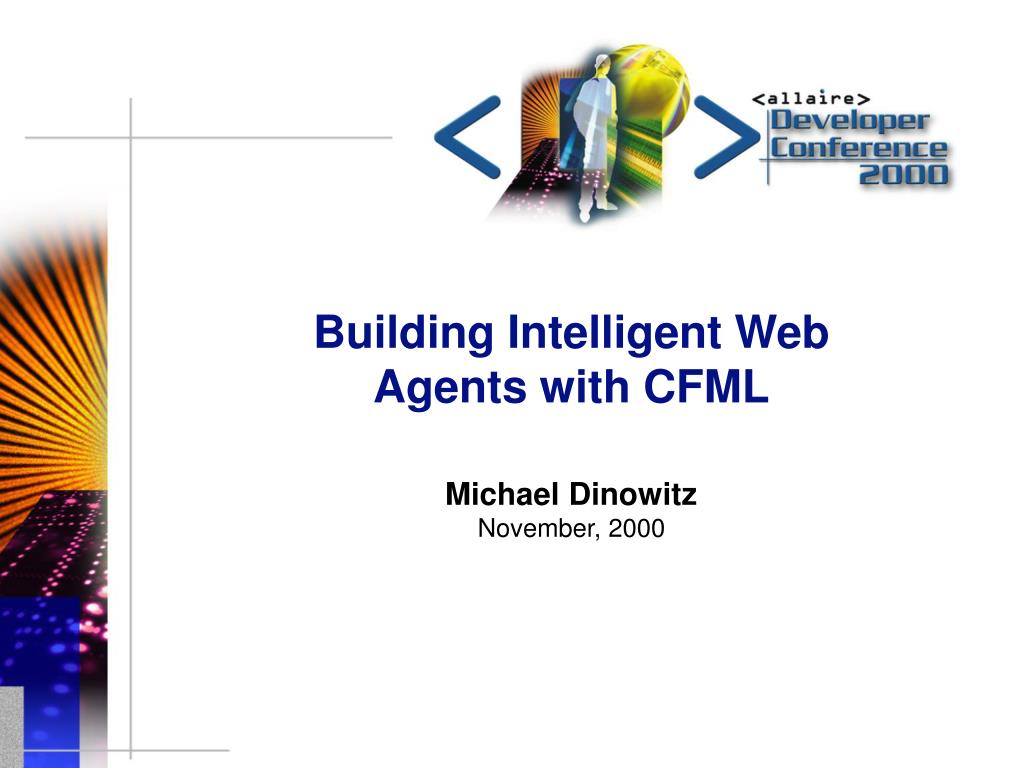 <allaire>
Developer
Conference
2000

Building Intelligent Web Agents with CFML

Michael Dinowitz
November, 2000